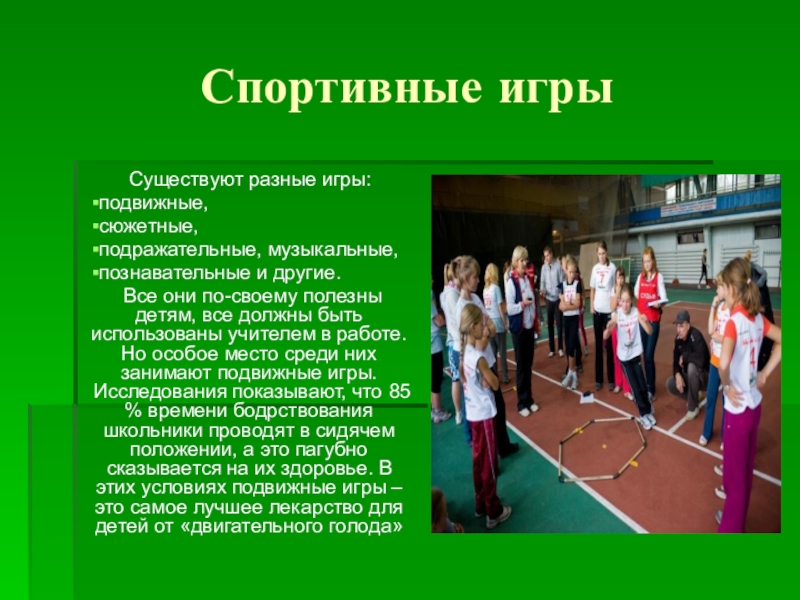 Спортивные игры

Существуют разные игры:
▪подвижные,
▪сюжетные,
▪подражательные, музыкальные,
▪познавательные и другие.

Все они по-своему полезны детям, все должны быть использованы учителем в работе. Но особое место среди них занимают подвижные игры. Исследования показывают, что 85 % времени бодрствования школьники проводят в сидячем положении, а это пагубно сказывается на их здоровье. В этих условиях подвижные игры – это самое лучшее лекарство для детей от «двигательного голода»